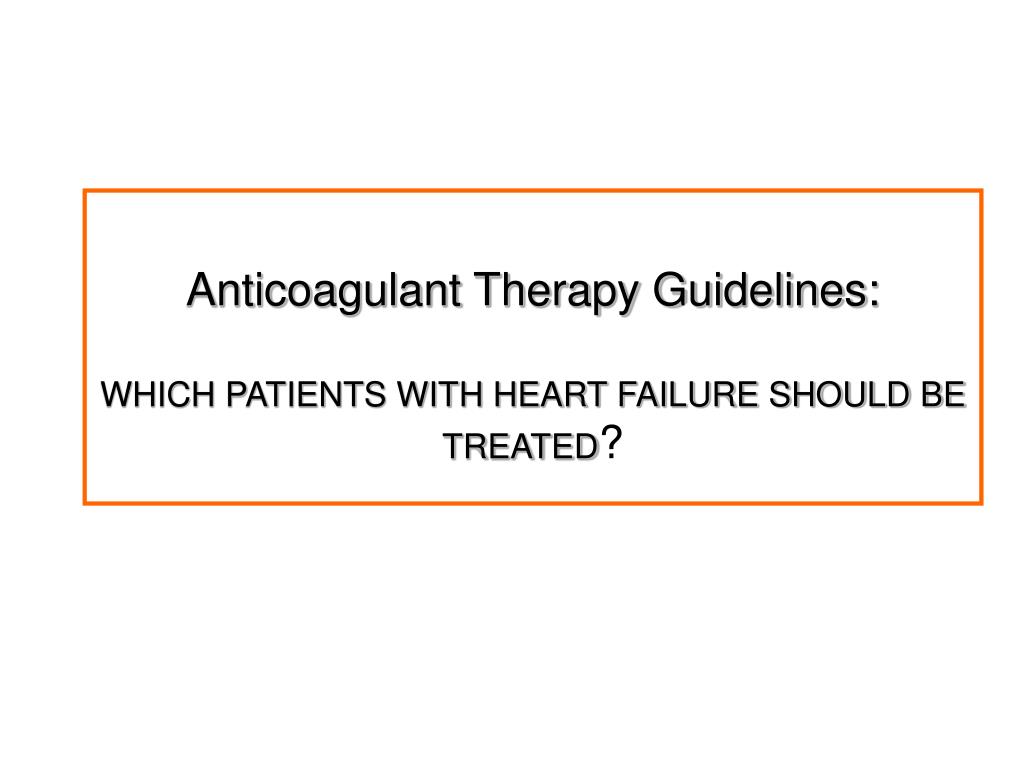 Anticoagulant Therapy Guidelines:

WHICH PATIENTS WITH HEART FAILURE SHOULD BE TREATED?